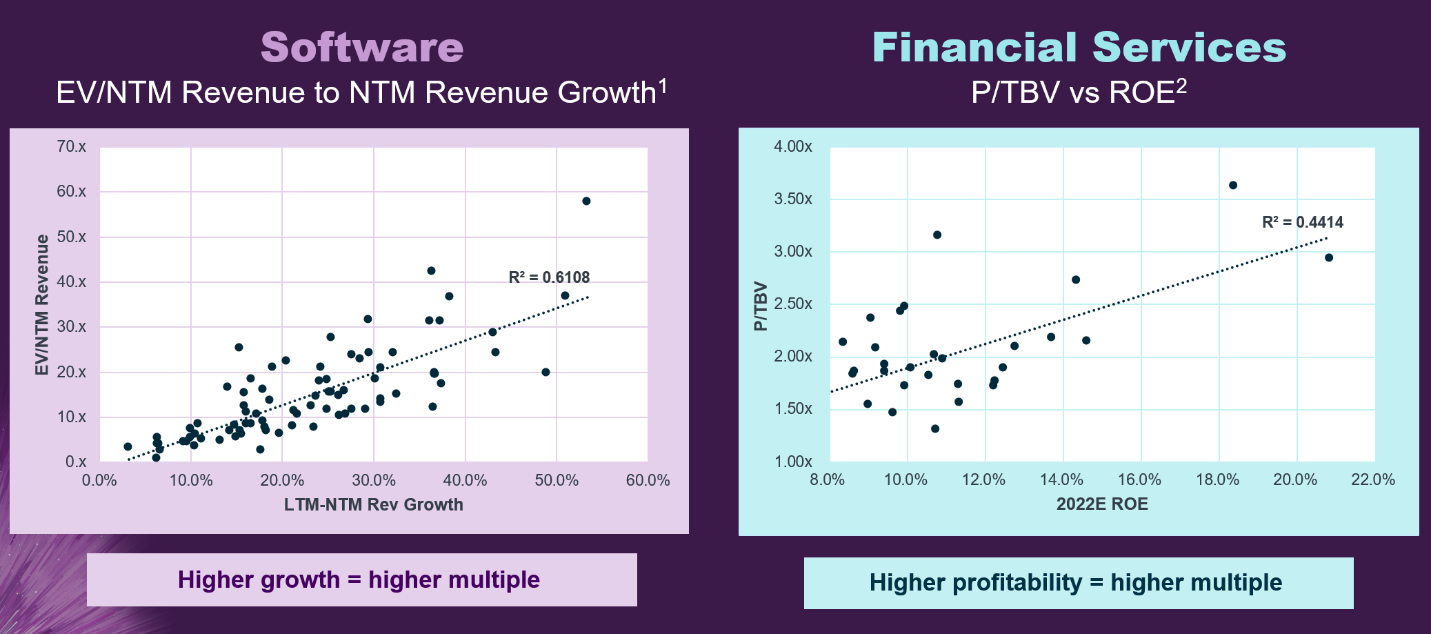 Software
EV/NTM Revenue to NTM Revenue Growth$^1$

70.x
60.x
50.x
40.x
30.x
20.x
10.x
0.x

EV/NTM Revenue

R² = 0.6108

0.0% 10.0% 20.0% 30.0% 40.0% 50.0% 60.0%
LTM-NTM Rev Growth

Higher growth = higher multiple

Financial Services
P/TBV vs ROE$^2$

4.00x
3.50x
3.00x
2.50x
2.00x
1.50x
1.00x

P/TBV

R² = 0.4414

8.0% 10.0% 12.0% 14.0% 16.0% 18.0% 20.0% 22.0%
2022E ROE

Higher profitability = higher multiple